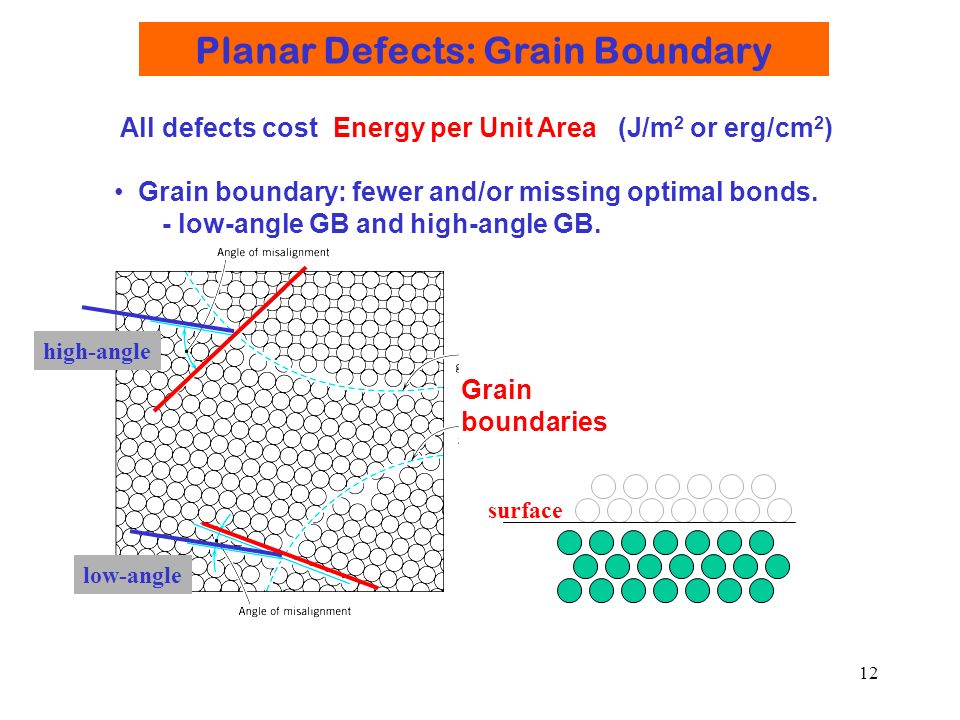 Planar Defects: Grain Boundary

All defects cost Energy per Unit Area (J/m$^2$ or erg/cm$^2$)

• Grain boundary: fewer and/or missing optimal bonds.
- low-angle GB and high-angle GB.

Angle of misalignment

high-angle

Grain boundaries

surface

low-angle

Angle of misalignment

12